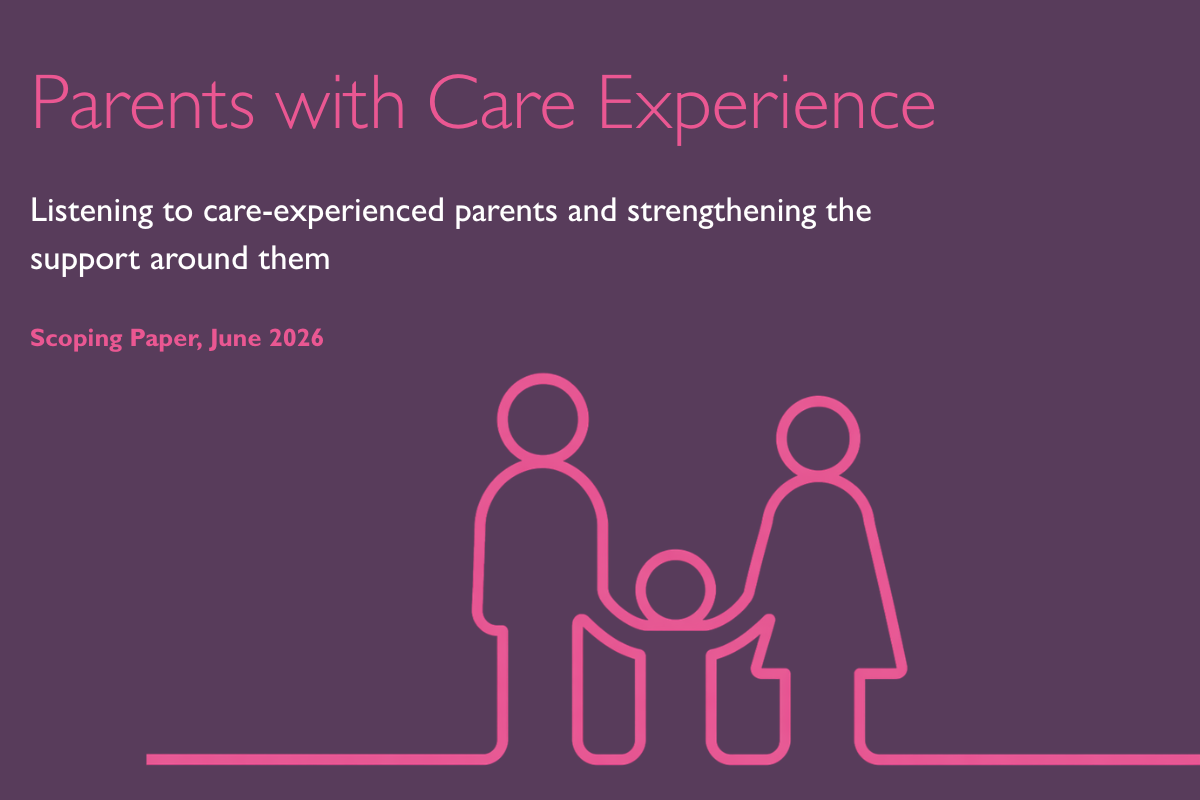 Parents with Care Experience

Listening to care-experienced parents and strengthening the support around them

Scoping Paper, June 2026